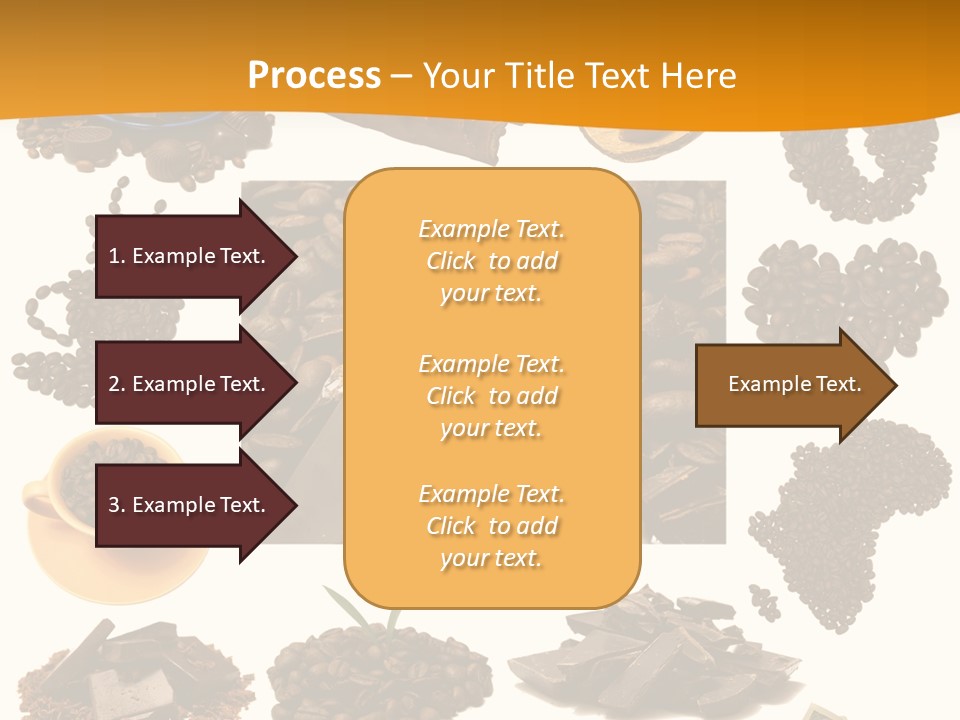 Process – Your Title Text Here

1. Example Text.

2. Example Text.

3. Example Text.

Example Text. Click to add your text.

Example Text. Click to add your text.

Example Text. Click to add your text.

Example Text.